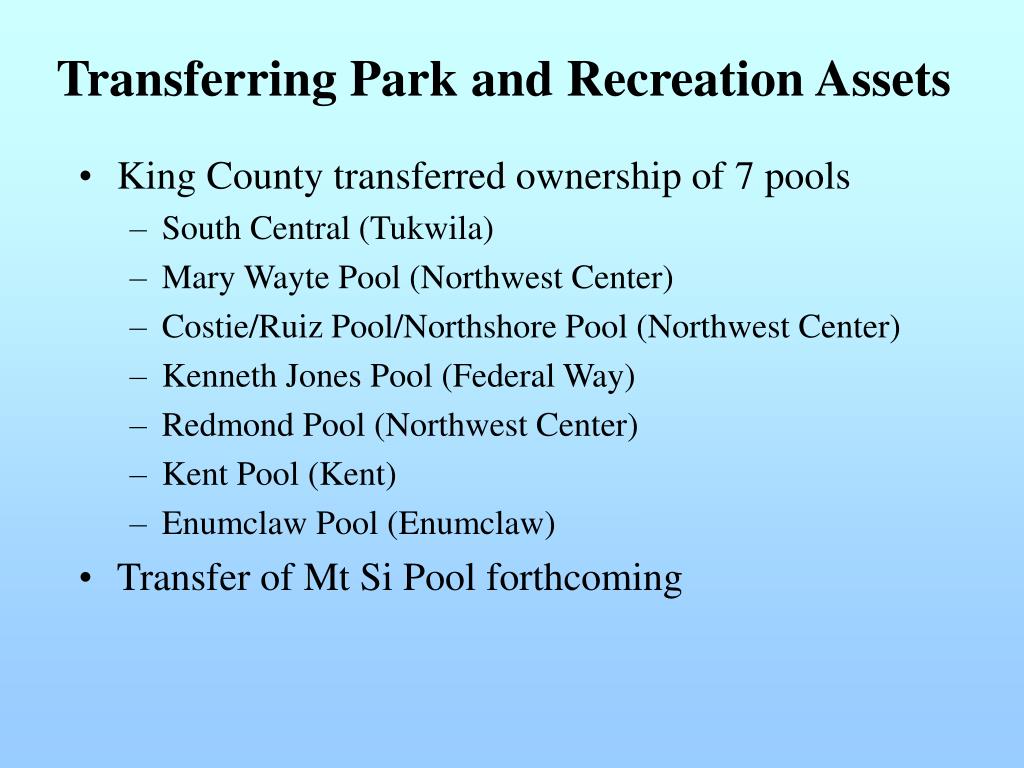 Transferring Park and Recreation Assets

• King County transferred ownership of 7 pools
– South Central (Tukwila)
– Mary Wayte Pool (Northwest Center)
– Costie/Ruiz Pool/Northshore Pool (Northwest Center)
– Kenneth Jones Pool (Federal Way)
– Redmond Pool (Northwest Center)
– Kent Pool (Kent)
– Enumclaw Pool (Enumclaw)

• Transfer of Mt Si Pool forthcoming